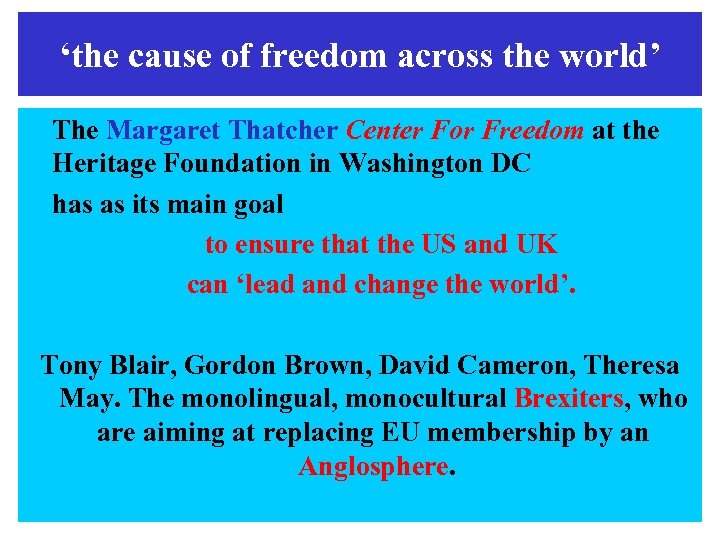 ‘the cause of freedom across the world’

The Margaret Thatcher Center For Freedom at the Heritage Foundation in Washington DC

has as its main goal

to ensure that the US and UK

can ‘lead and change the world’.

Tony Blair, Gordon Brown, David Cameron, Theresa May. The monolingual, monocultural Brexiters, who are aiming at replacing EU membership by an Anglosphere.